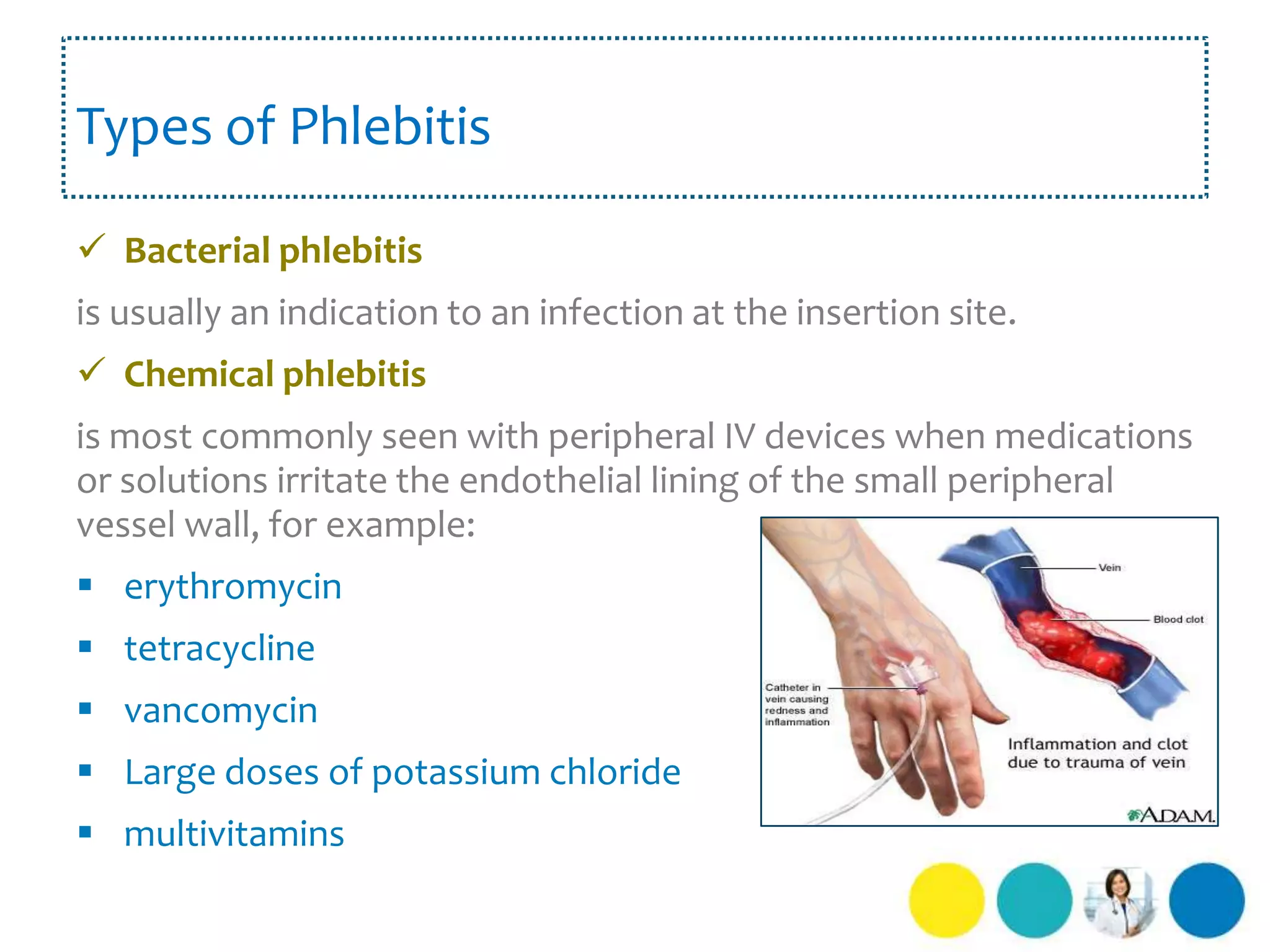 Types of Phlebitis

✓ Bacterial phlebitis

is usually an indication to an infection at the insertion site.

✓ Chemical phlebitis

is most commonly seen with peripheral IV devices when medications or solutions irritate the endothelial lining of the small peripheral vessel wall, for example:

▪ erythromycin
▪ tetracycline
▪ vancomycin
▪ Large doses of potassium chloride
▪ multivitamins

Vein

Blood clot

Catheter in vein causing redness and inflammation

Inflammation and clot due to trauma of vein

A.D.A.M.